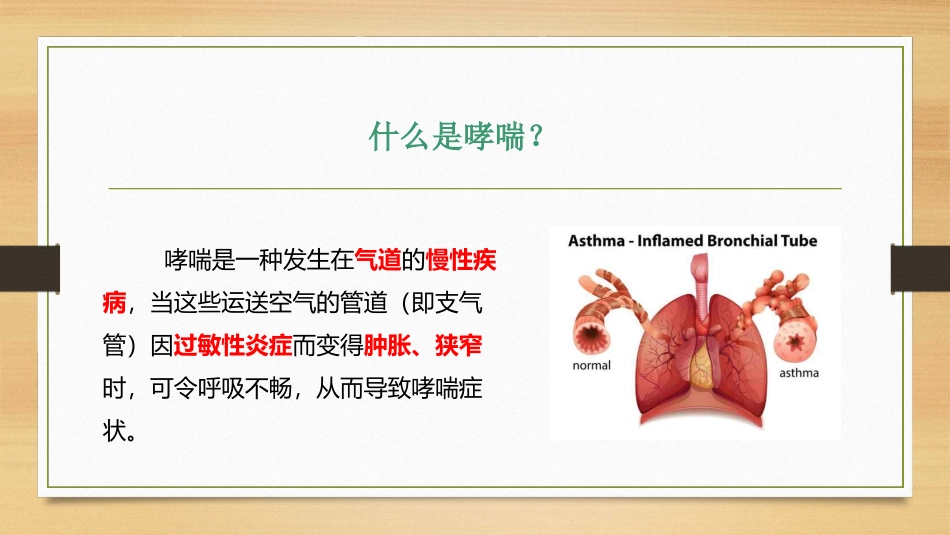 什么是哮喘？

哮喘是一种发生在气道的慢性疾病，当这些运送空气的管道（即支气管）因过敏性炎症而变得肿胀、狭窄时，可令呼吸不畅，从而导致哮喘症状。

Asthma - Inflamed Bronchial Tube

normal

asthma